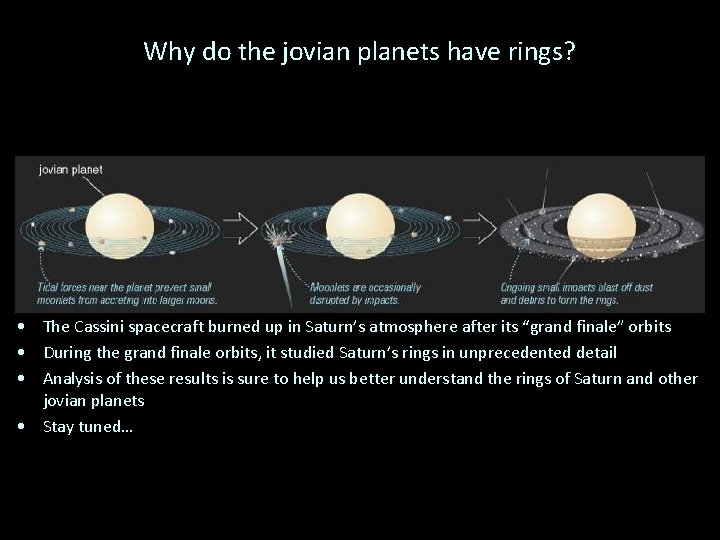 Why do the jovian planets have rings?

jovian planet

Tidal forces near the planet prevent small moonlets from accreting into larger moons.

Moonlets are occasionally disrupted by impacts.

Ongoing small impacts blast off dust and debris to form the rings.

• The Cassini spacecraft burned up in Saturn's atmosphere after its "grand finale" orbits
• During the grand finale orbits, it studied Saturn's rings in unprecedented detail
• Analysis of these results is sure to help us better understand the rings of Saturn and other jovian planets
• Stay tuned…